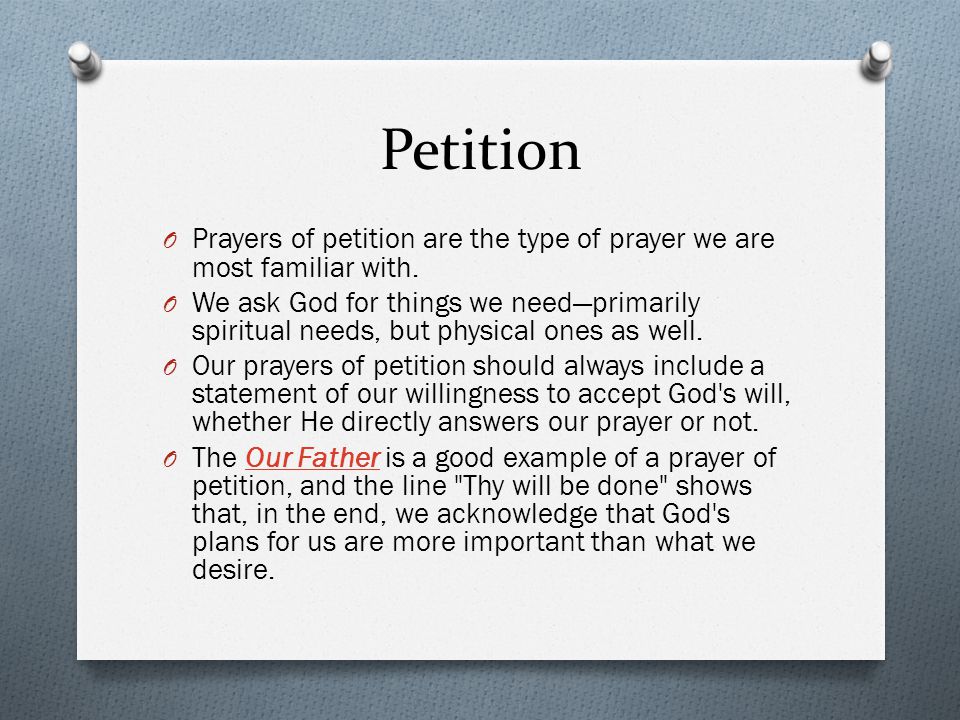 Petition

O Prayers of petition are the type of prayer we are most familiar with.

O We ask God for things we need—primarily spiritual needs, but physical ones as well.

O Our prayers of petition should always include a statement of our willingness to accept God's will, whether He directly answers our prayer or not.

O The Our Father is a good example of a prayer of petition, and the line "Thy will be done" shows that, in the end, we acknowledge that God's plans for us are more important than what we desire.